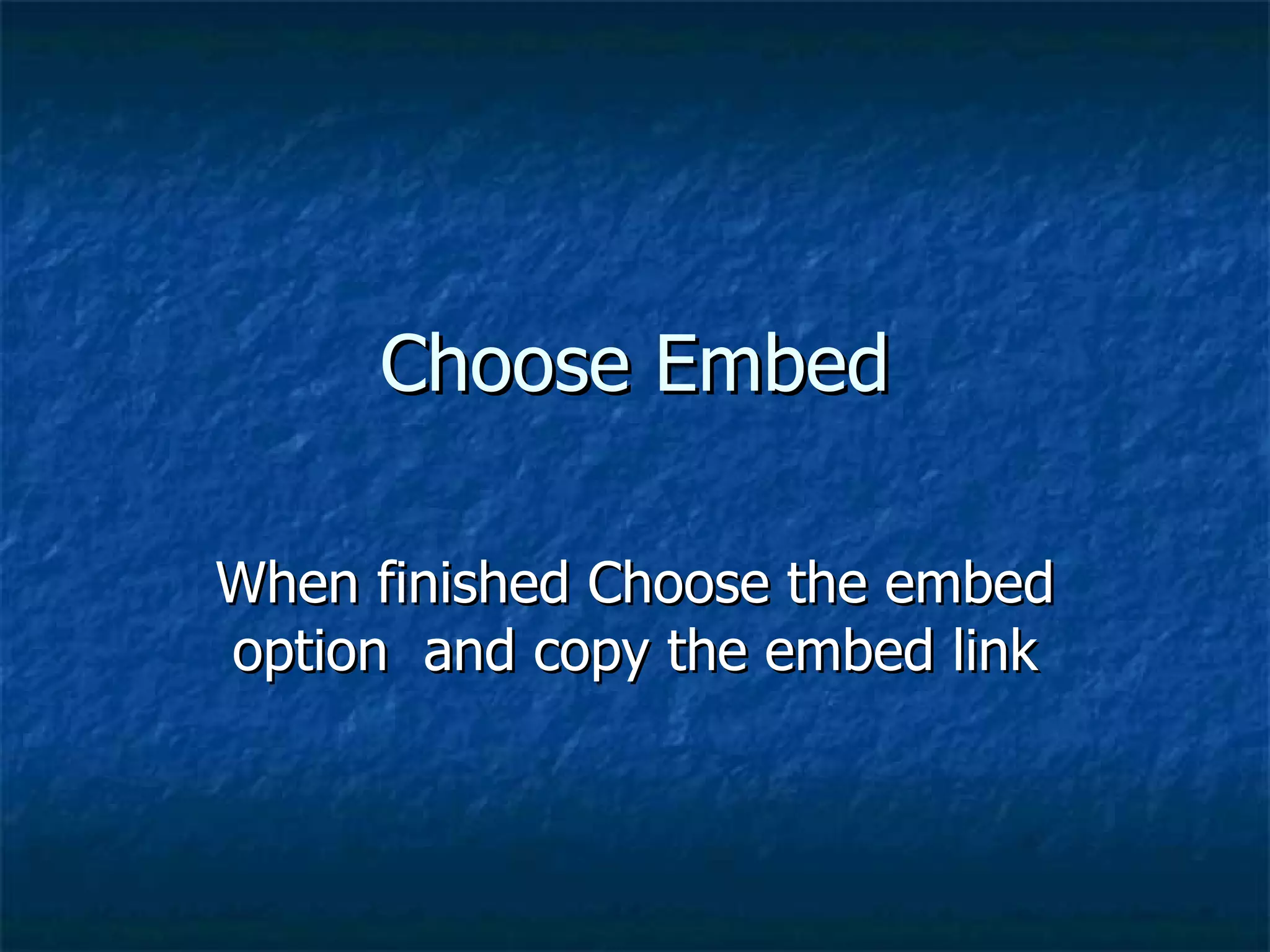 Choose Embed

When finished Choose the embed option  and copy the embed link